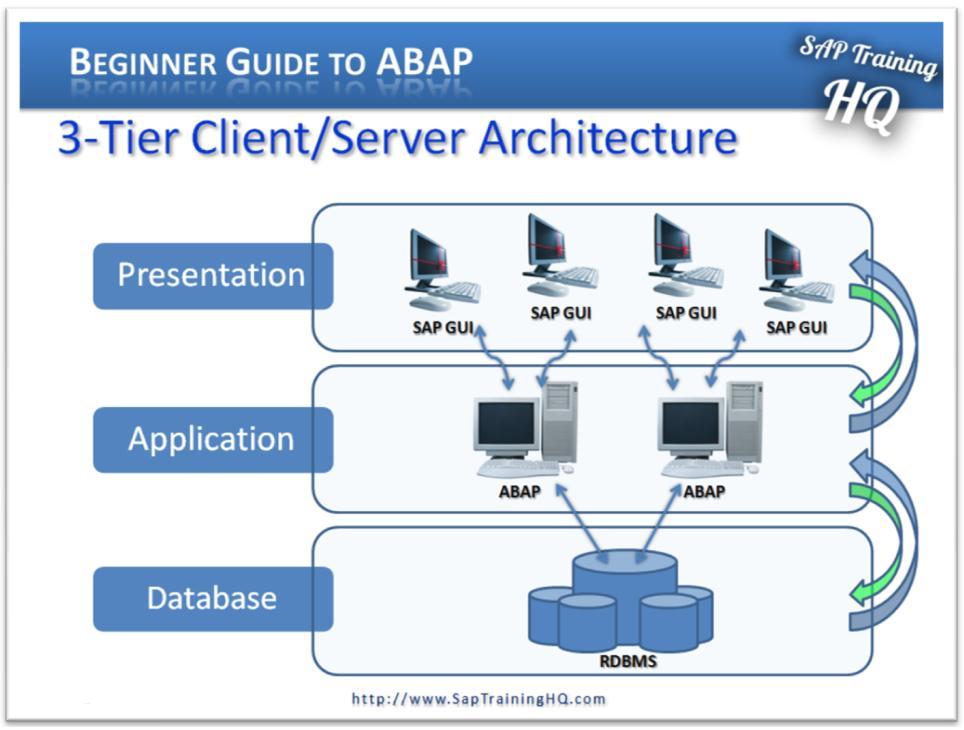 BEGINNER GUIDE TO ABAP

SAP Training HQ

3-Tier Client/Server Architecture

Presentation

SAP GUI

SAP GUI

SAP GUI

SAP GUI

Application

ABAP

ABAP

Database

RDBMS

http://www.SapTrainingHQ.com